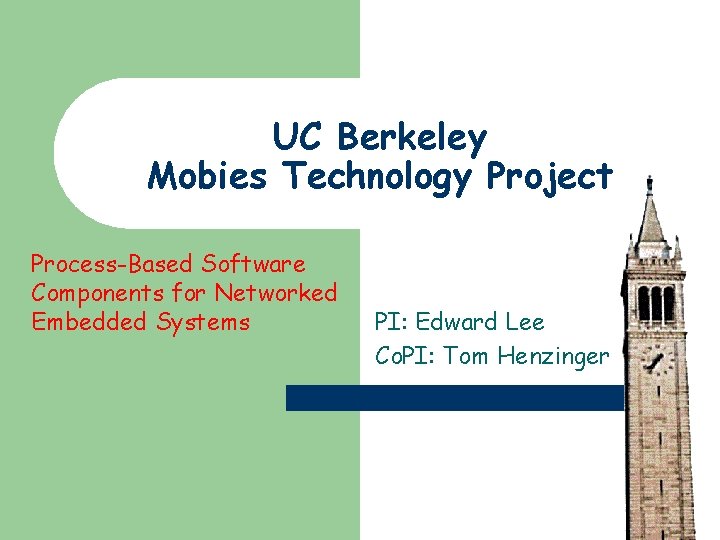 UC Berkeley
Mobies Technology Project

Process-Based Software Components for Networked Embedded Systems

PI: Edward Lee
CoPI: Tom Henzinger